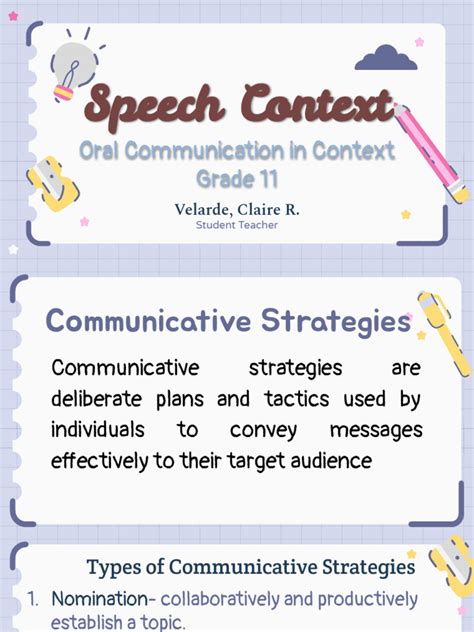 Speech Context
Oral Communication in Context
Grade 11
Velarde, Claire R.
Student Teacher

Communicative Strategies

Communicative strategies are deliberate plans and tactics used by individuals to convey messages effectively to their target audience

Types of Communicative Strategies

1. Nomination- collaboratively and productively establish a topic.